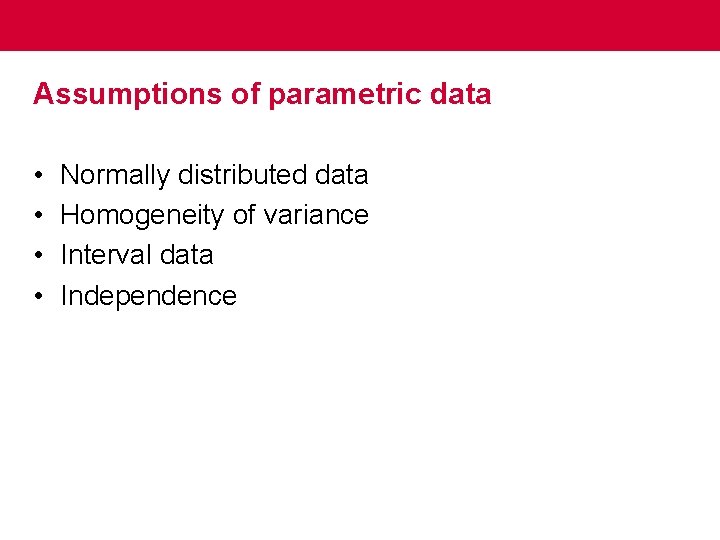 Assumptions of parametric data

• Normally distributed data
• Homogeneity of variance
• Interval data
• Independence